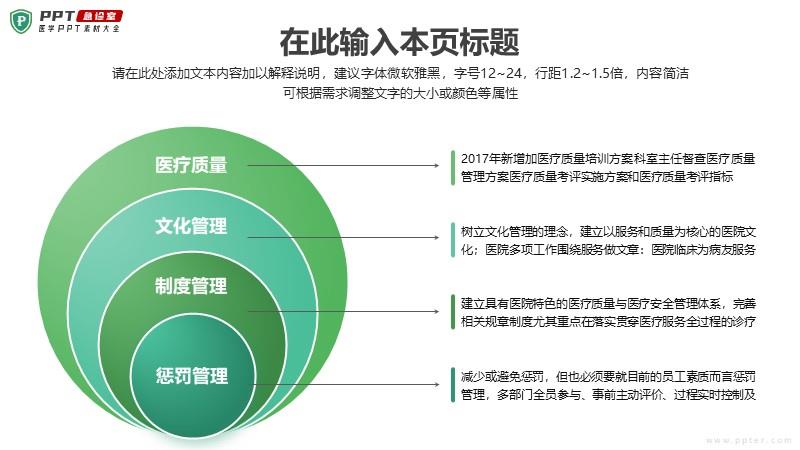 PPT 急诊室
医学PPT素材大全

在此输入本页标题

请在此处添加文本内容加以解释说明，建议字体微软雅黑，字号12~24，行距1.2~1.5倍，内容简洁
可根据需求调整文字的大小或颜色等属性

医疗质量

文化管理

制度管理

惩罚管理

2017年新增加医疗质量培训方案科室主任督查医疗质量管理方案医疗质量考评实施方案和医疗质量考评指标

树立文化管理的理念，建立以服务和质量为核心的医院文化；医院多项工作围绕服务做文章：医院临床为病友服务

建立具有医院特色的医疗质量与医疗安全管理体系，完善相关规章制度尤其重点在落实贯穿医疗服务全过程的诊疗

减少或避免惩罚，但也必须要就目前的员工素质而言惩罚管理，多部门全员参与、事前主动评价、过程实时控制及

www.ppter.com